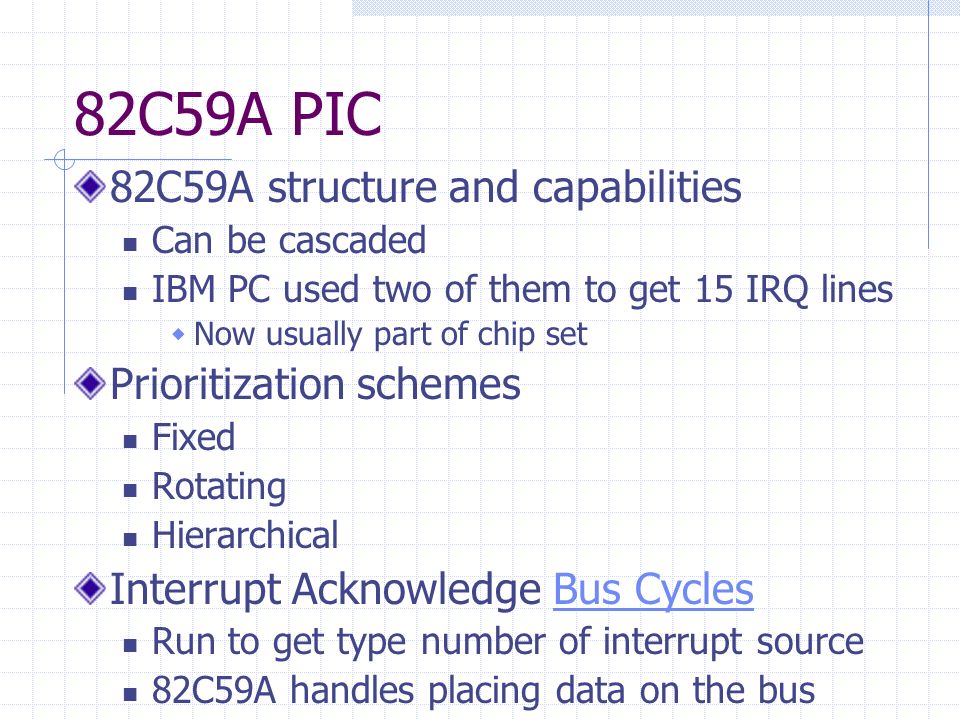 82C59A PIC

82C59A structure and capabilities
Can be cascaded
IBM PC used two of them to get 15 IRQ lines
Now usually part of chip set

Prioritization schemes
Fixed
Rotating
Hierarchical

Interrupt Acknowledge Bus Cycles
Run to get type number of interrupt source
82C59A handles placing data on the bus